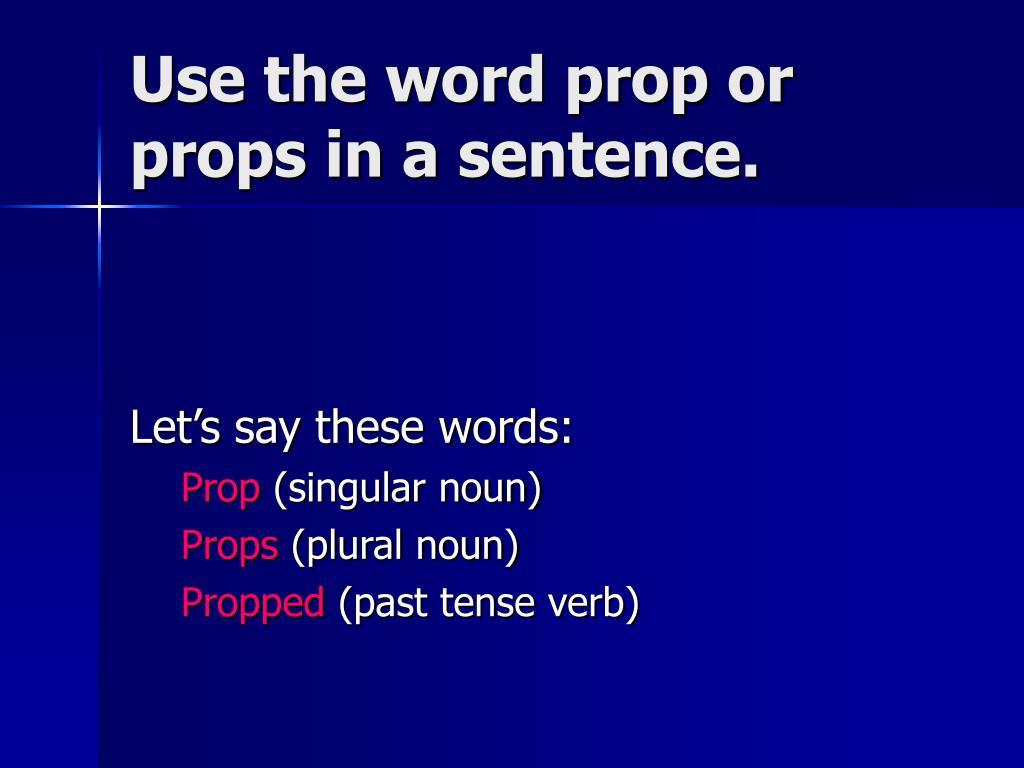 Use the word prop or props in a sentence.

Let’s say these words:
Prop (singular noun)
Props (plural noun)
Propped (past tense verb)